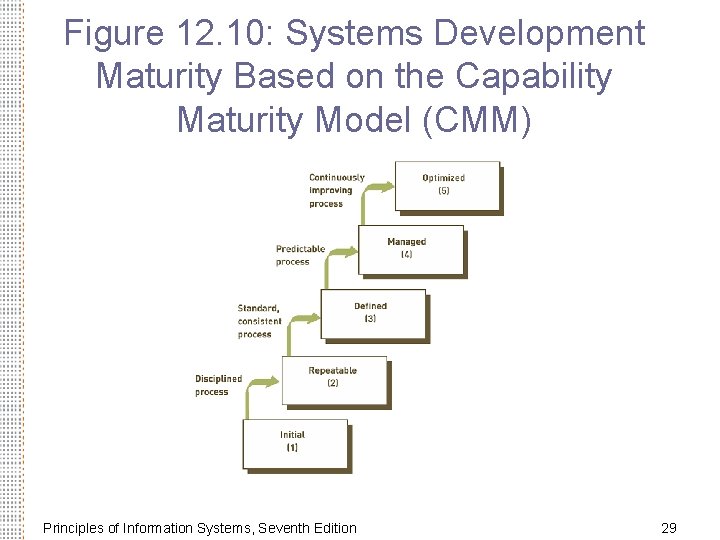 Figure 12.10: Systems Development Maturity Based on the Capability Maturity Model (CMM)

Continuously improving process

Optimized (5)

Predictable process

Managed (4)

Standard, consistent process

Defined (3)

Disciplined process

Repeatable (2)

Initial (1)

Principles of Information Systems, Seventh Edition

29